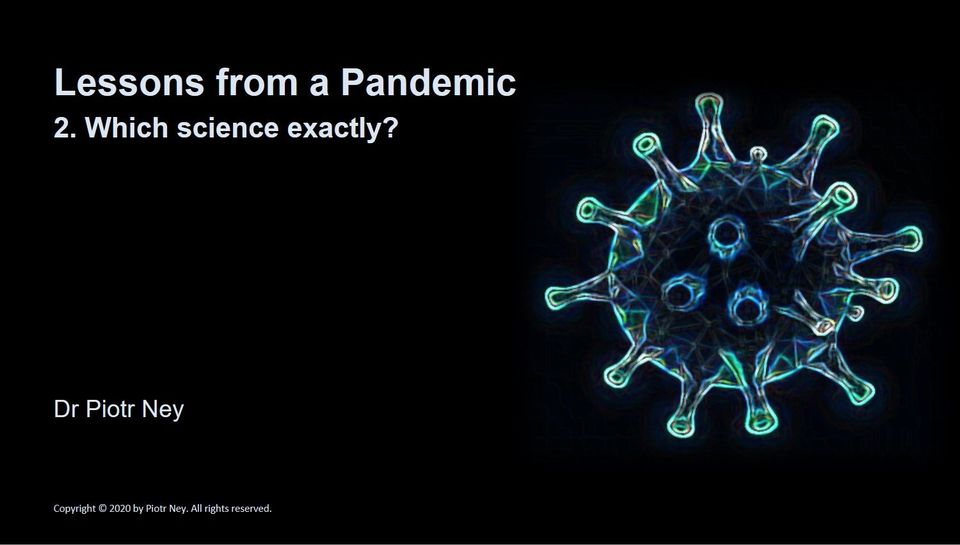 Lessons from a Pandemic
2. Which science exactly?

Dr Piotr Ney

Copyright © 2020 by Piotr Ney. All rights reserved.